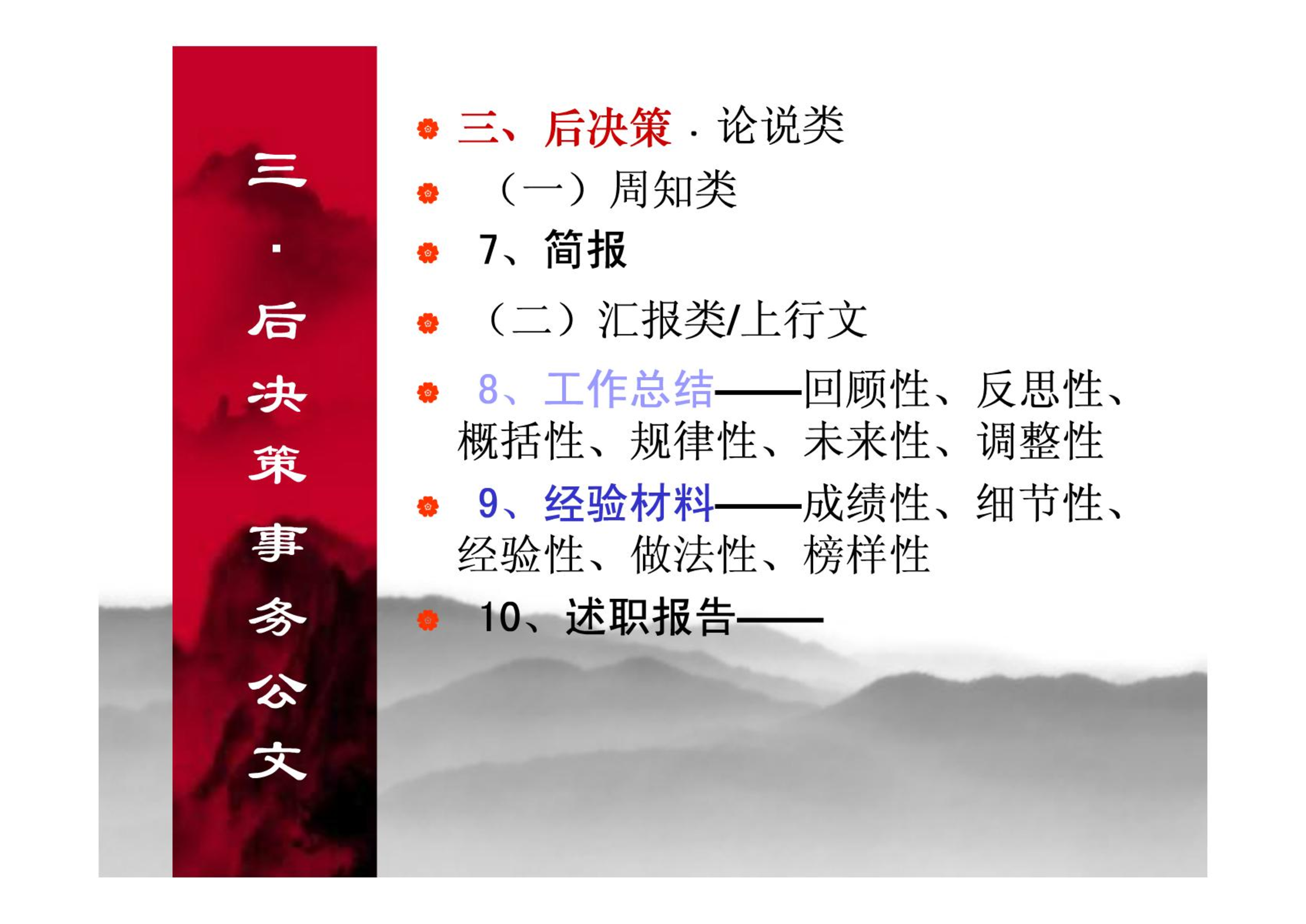 三·后决策事务公文

三、后决策 · 论说类

（一）周知类

7、简报

（二）汇报类/上行文

8、工作总结——回顾性、反思性、概括性、规律性、未来性、调整性

9、经验材料——成绩性、细节性、经验性、做法性、榜样性

10、述职报告——